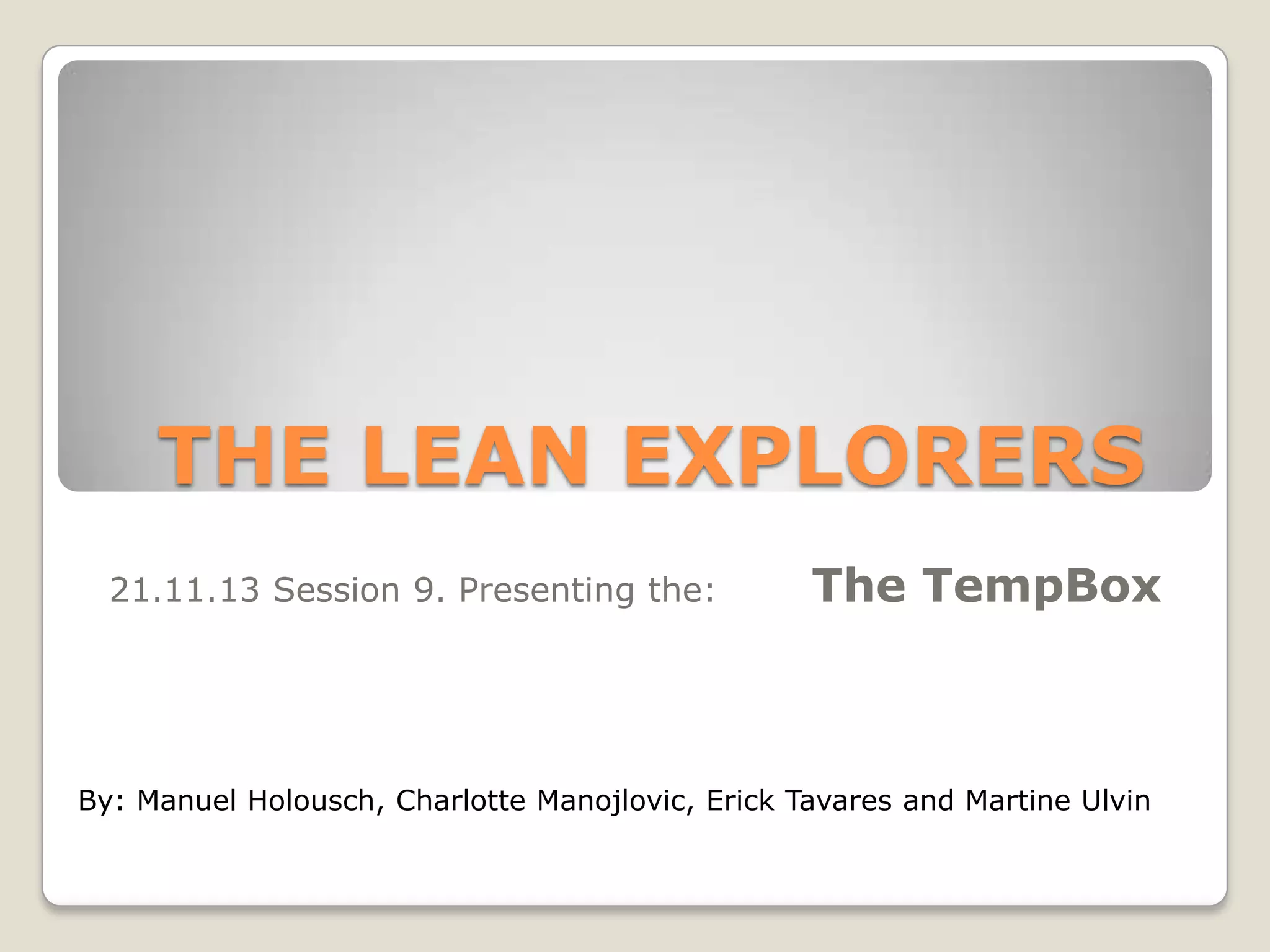 THE LEAN EXPLORERS

21.11.13 Session 9. Presenting the: The TempBox

By: Manuel Holousch, Charlotte Manojlovic, Erick Tavares and Martine Ulvin